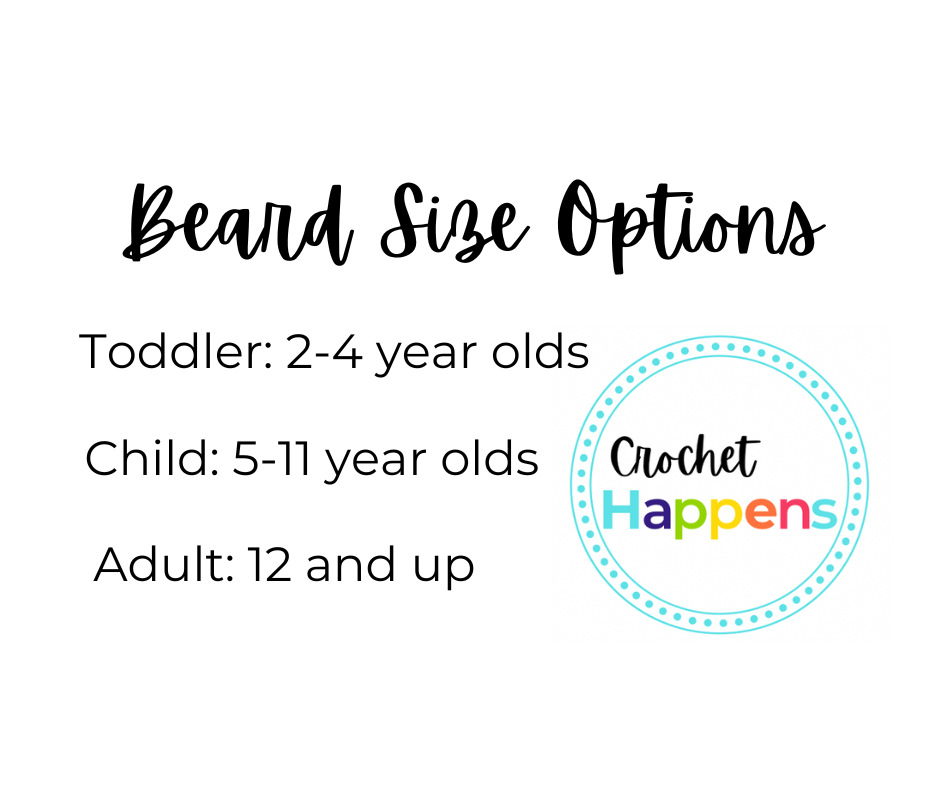 Beard Size Options

Toddler: 2-4 year olds

Child: 5-11 year olds

Adult: 12 and up

Crochet Happens